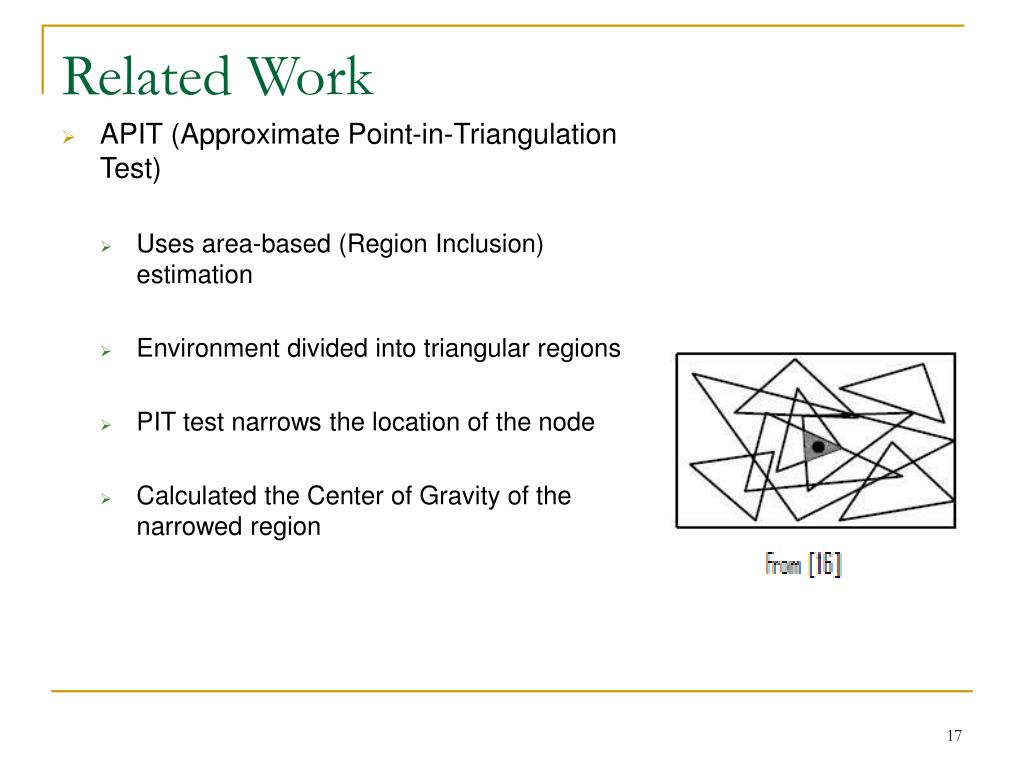 Related Work

APIT (Approximate Point-in-Triangulation Test)

Uses area-based (Region Inclusion) estimation

Environment divided into triangular regions

PIT test narrows the location of the node

Calculated the Center of Gravity of the narrowed region

From [16]

17